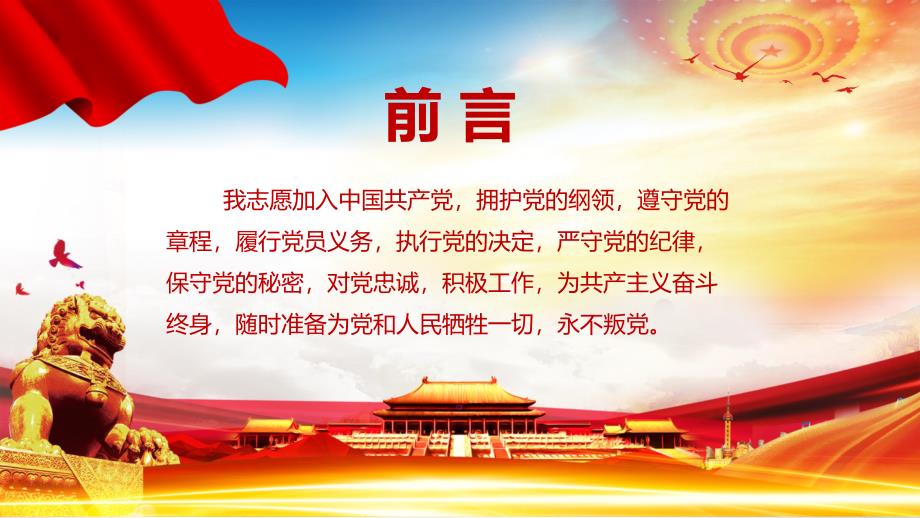 前言

我志愿加入中国共产党，拥护党的纲领，遵守党的章程，履行党员义务，执行党的决定，严守党的纪律，保守党的秘密，对党忠诚，积极工作，为共产主义奋斗终身，随时准备为党和人民牺牲一切，永不叛党。